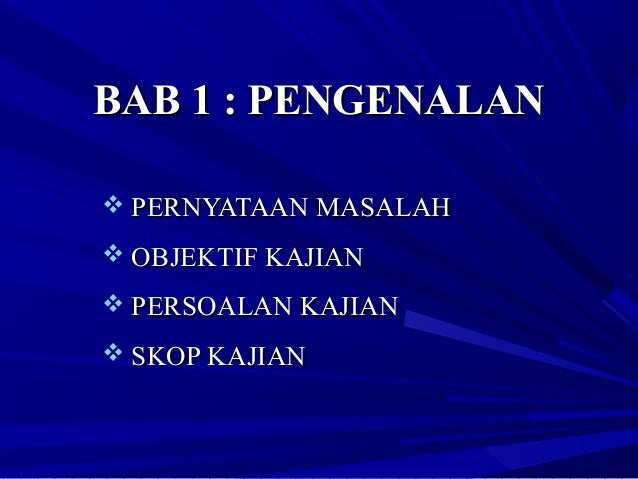 BAB 1 : PENGENALAN

❖ PERNYATAAN MASALAH
❖ OBJEKTIF KAJIAN
❖ PERSOALAN KAJIAN
❖ SKOP KAJIAN